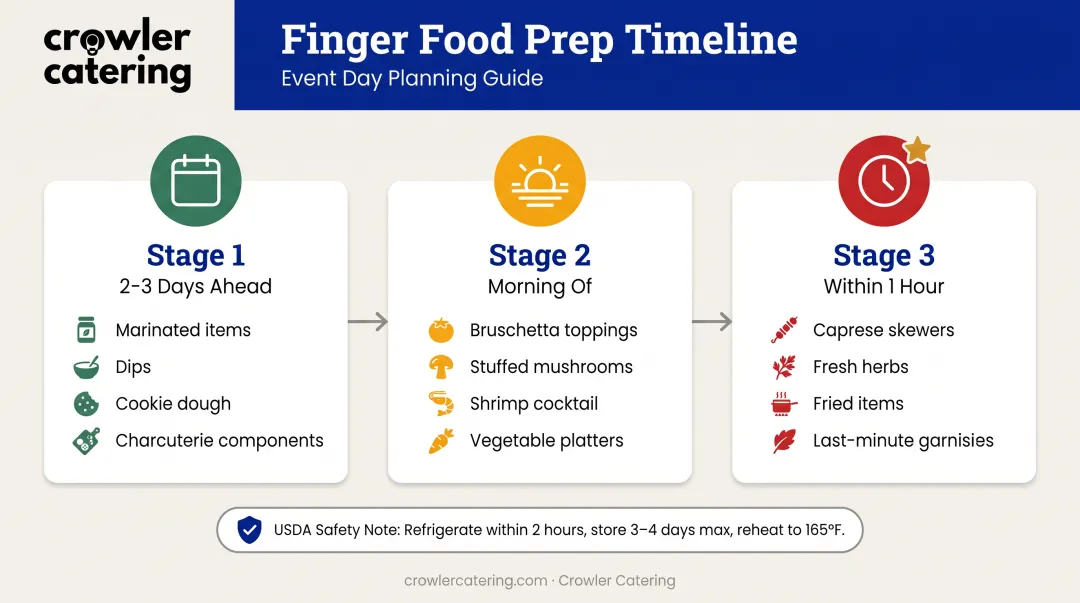 crowler catering

Finger Food Prep Timeline
Event Day Planning Guide

Stage 1
2-3 Days Ahead
Marinated items
Dips
Cookie dough
Charcuterie components

Stage 2
Morning Of
Bruschetta toppings
Stuffed mushrooms
Shrimp cocktail
Vegetable platters

Stage 3
Within 1 Hour
Caprese skewers
Fresh herbs
Fried items
Last-minute garnisies

USDA Safety Note: Refrigerate within 2 hours, store 3–4 days max, reheat to 165°F.

crowlercatering.com · Crowler Catering